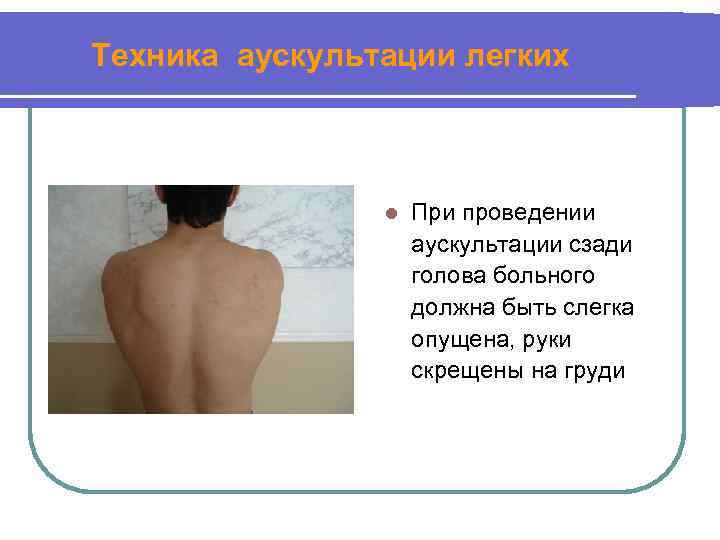 Техника аускультации легких

При проведении аускультации сзади голова больного должна быть слегка опущена, руки скрещены на груди